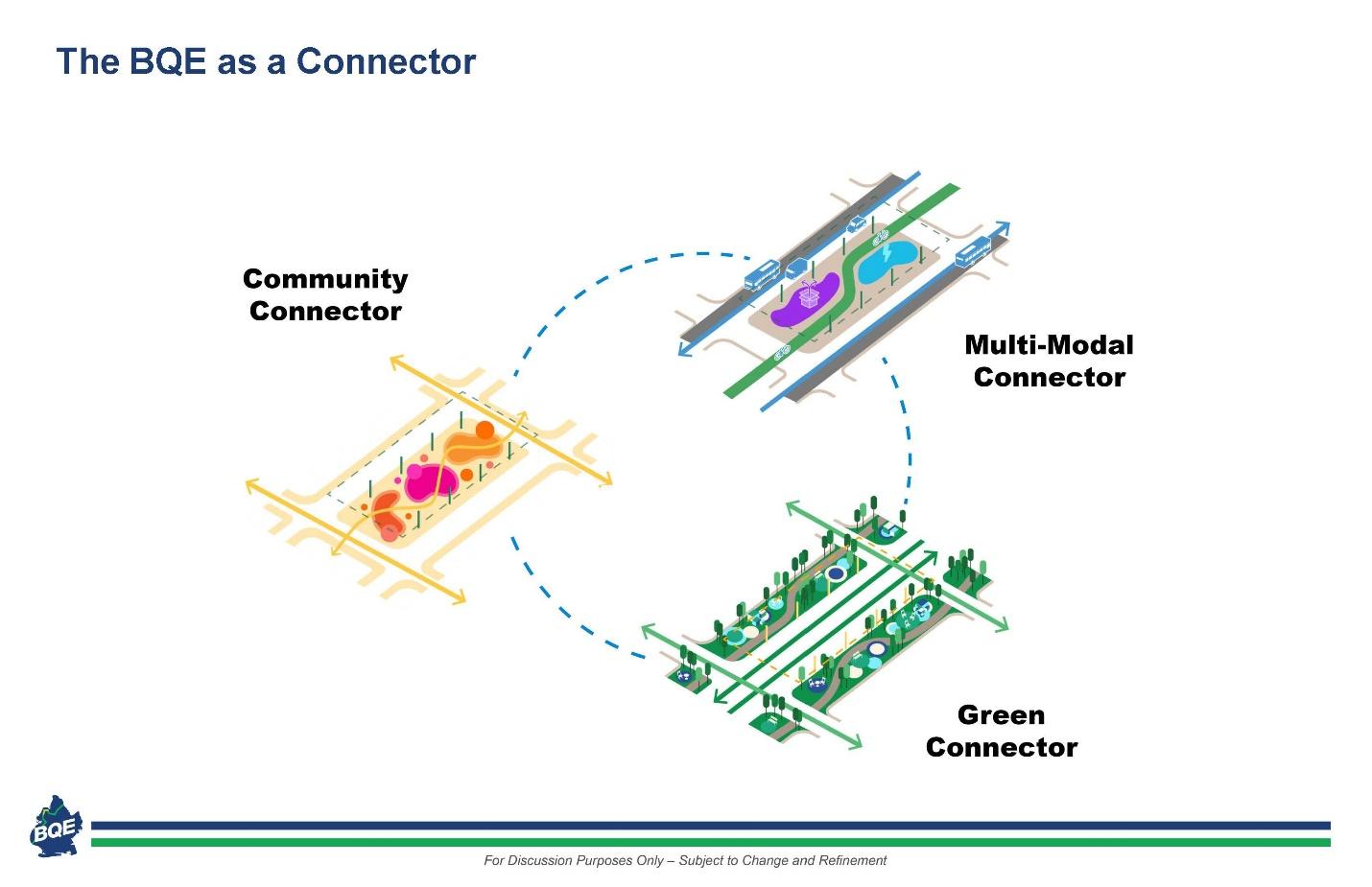 The BQE as a Connector

Community Connector

Multi-Modal Connector

Green Connector

BQE

For Discussion Purposes Only – Subject to Change and Refinement